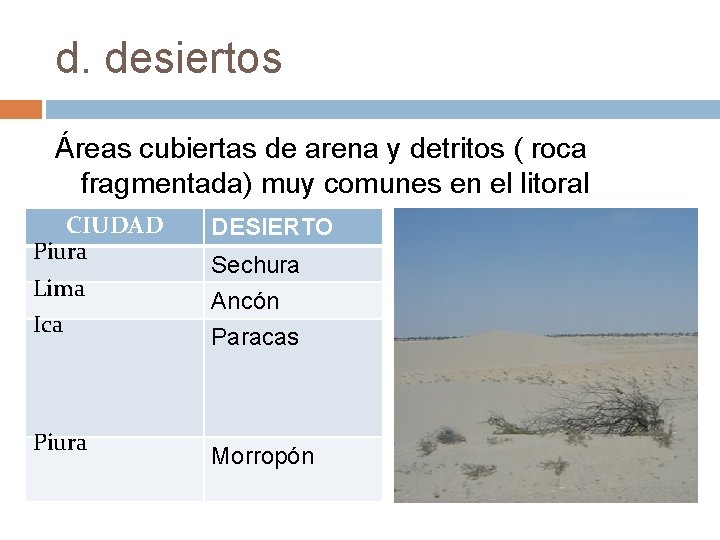 d. desiertos

Áreas cubiertas de arena y detritos ( roca fragmentada) muy comunes en el litoral

| CIUDAD | DESIERTO |
|---|---|
| Piura | Sechura |
| Lima | Ancón |
| Ica | Paracas |
| Piura | Morropón |